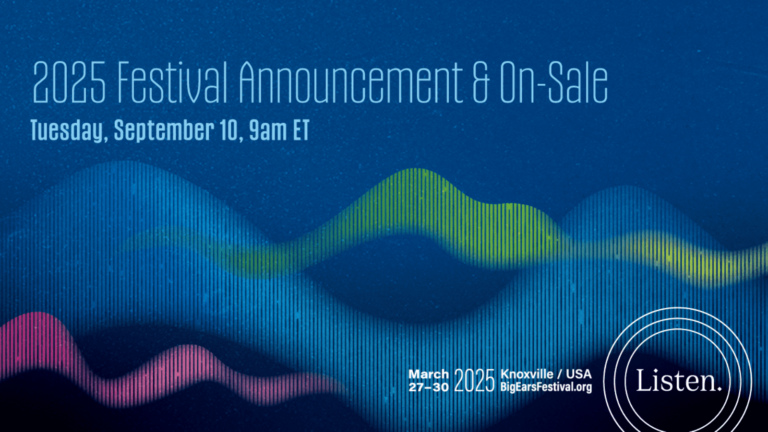 2025 Festival Announcement & On-Sale

Tuesday, September 10, 9am ET

March 27–30 2025 Knoxville / USA BigEarsFestival.org

Listen.